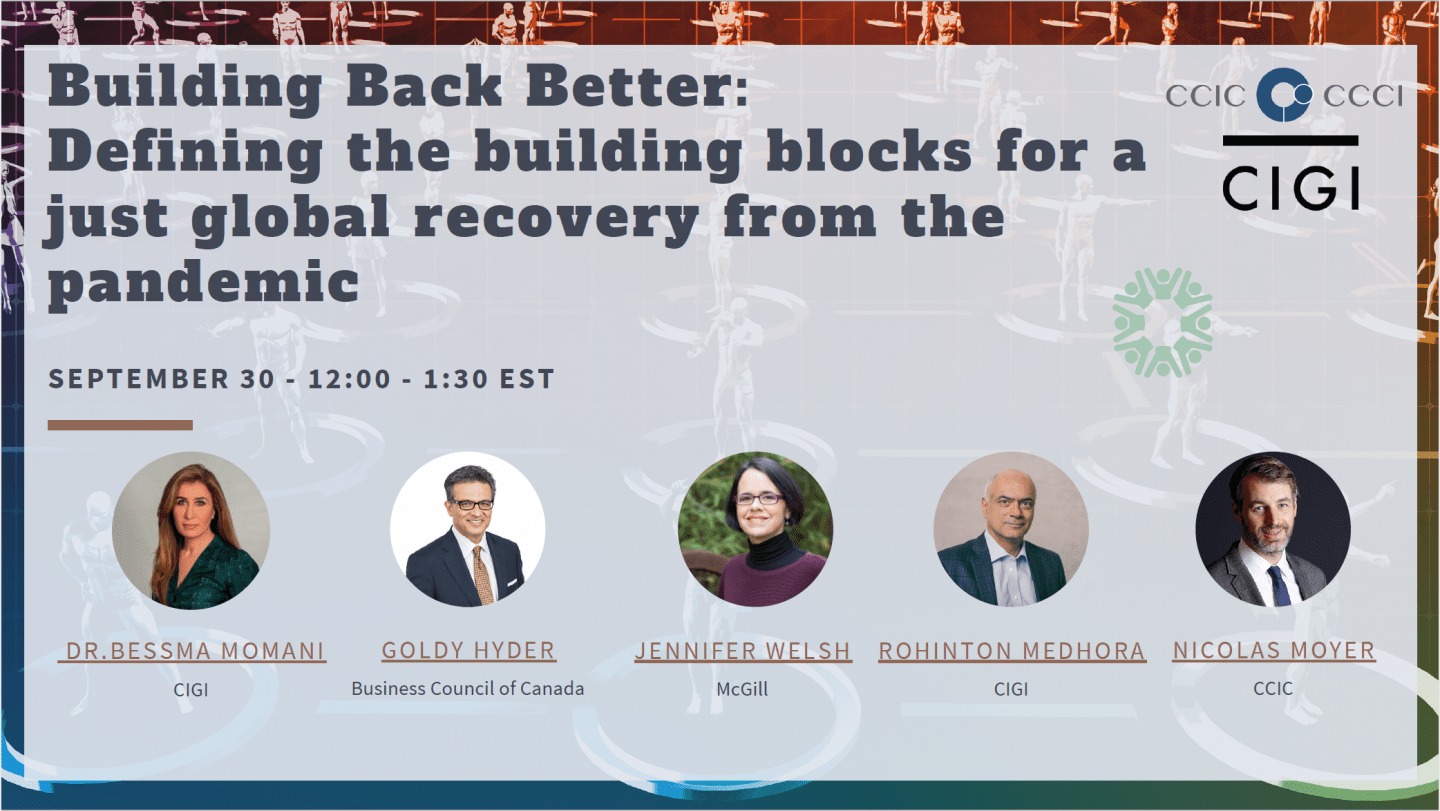 Building Back Better: Defining the building blocks for a just global recovery from the pandemic

CCIC CCCI

CIGI

SEPTEMBER 30 - 12:00 - 1:30 EST

DR.BESSMA MOMANI
CIGI

GOLDY HYDER
Business Council of Canada

JENNIFER WELSH
McGill

ROHINTON MEDHORA
CIGI

NICOLAS MOYER
CCIC